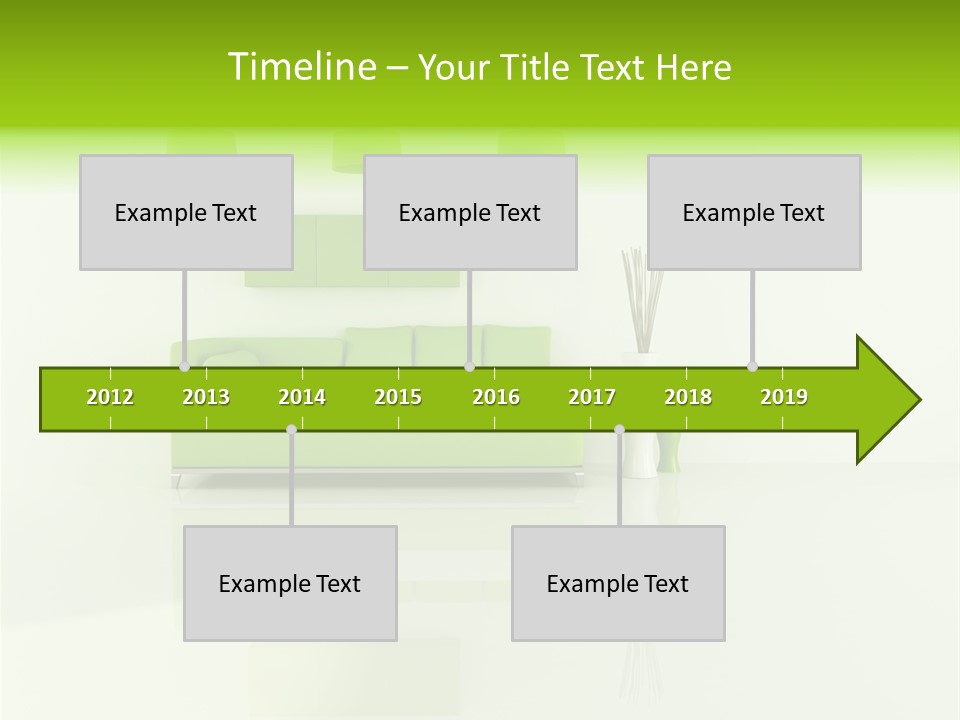 Timeline – Your Title Text Here

Example Text

Example Text

Example Text

2012 2013 2014 2015 2016 2017 2018 2019

Example Text

Example Text